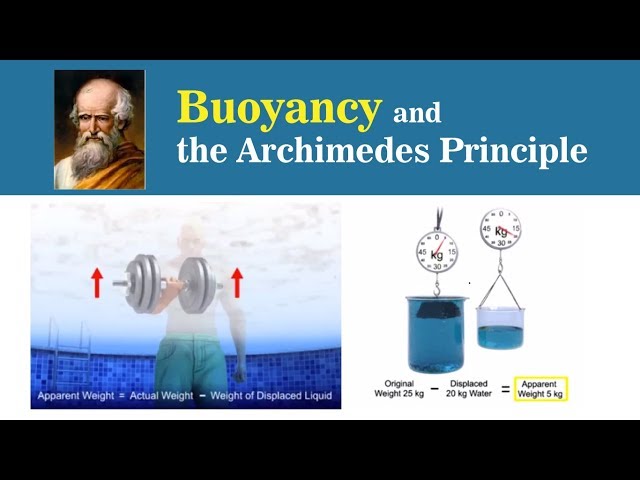 Buoyancy and the Archimedes Principle

Apparent Weight = Actual Weight − Weight of Displaced Liquid

0
45 kg 15
30

0
45 kg 15
30

Original Weight 25 kg − Displaced 20 kg Water = Apparent Weight 5 kg